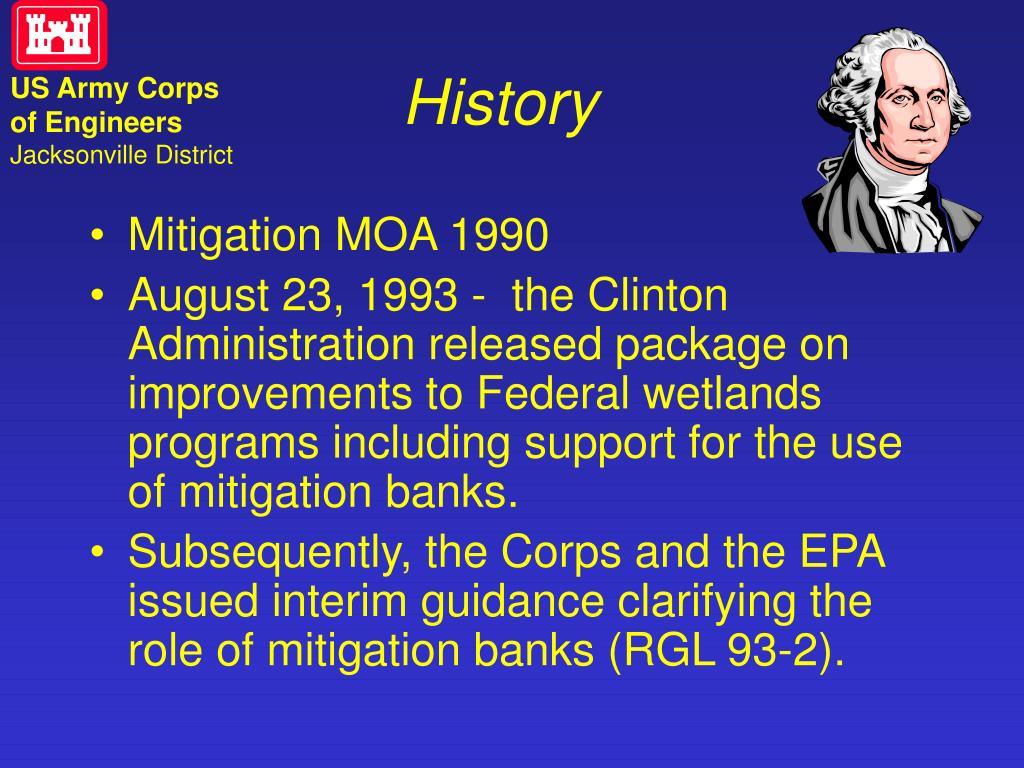 US Army Corps of Engineers
Jacksonville District

History

• Mitigation MOA 1990
• August 23, 1993 - the Clinton Administration released package on improvements to Federal wetlands programs including support for the use of mitigation banks.
• Subsequently, the Corps and the EPA issued interim guidance clarifying the role of mitigation banks (RGL 93-2).